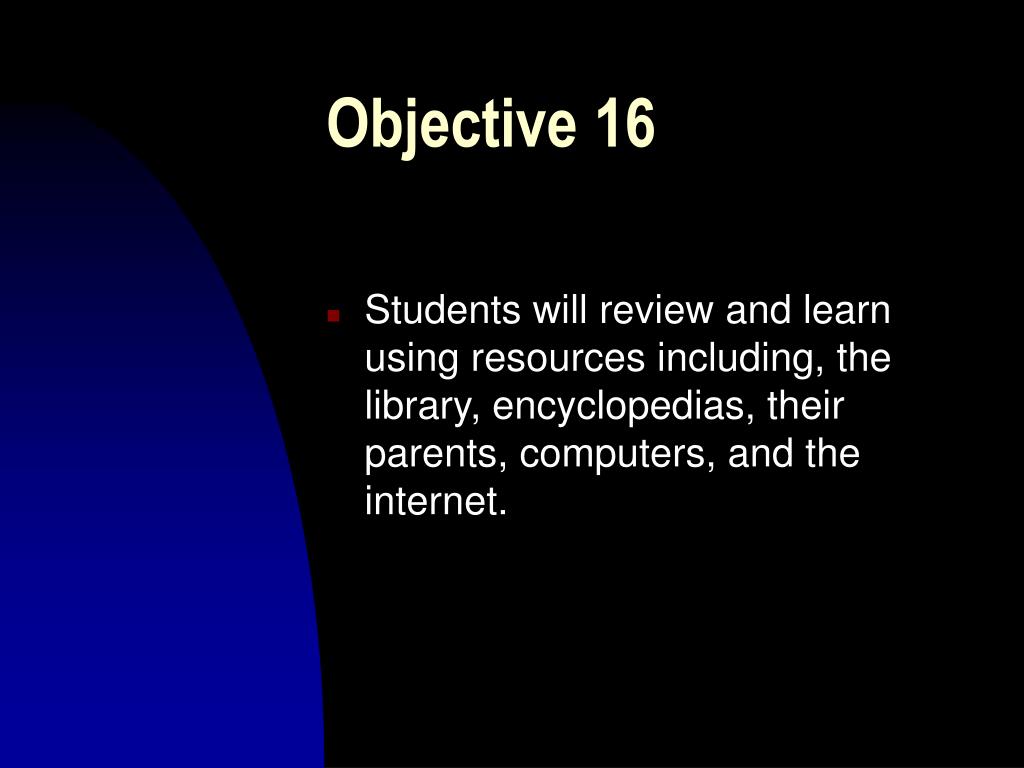 Objective 16

Students will review and learn using resources including, the library, encyclopedias, their parents, computers, and the internet.